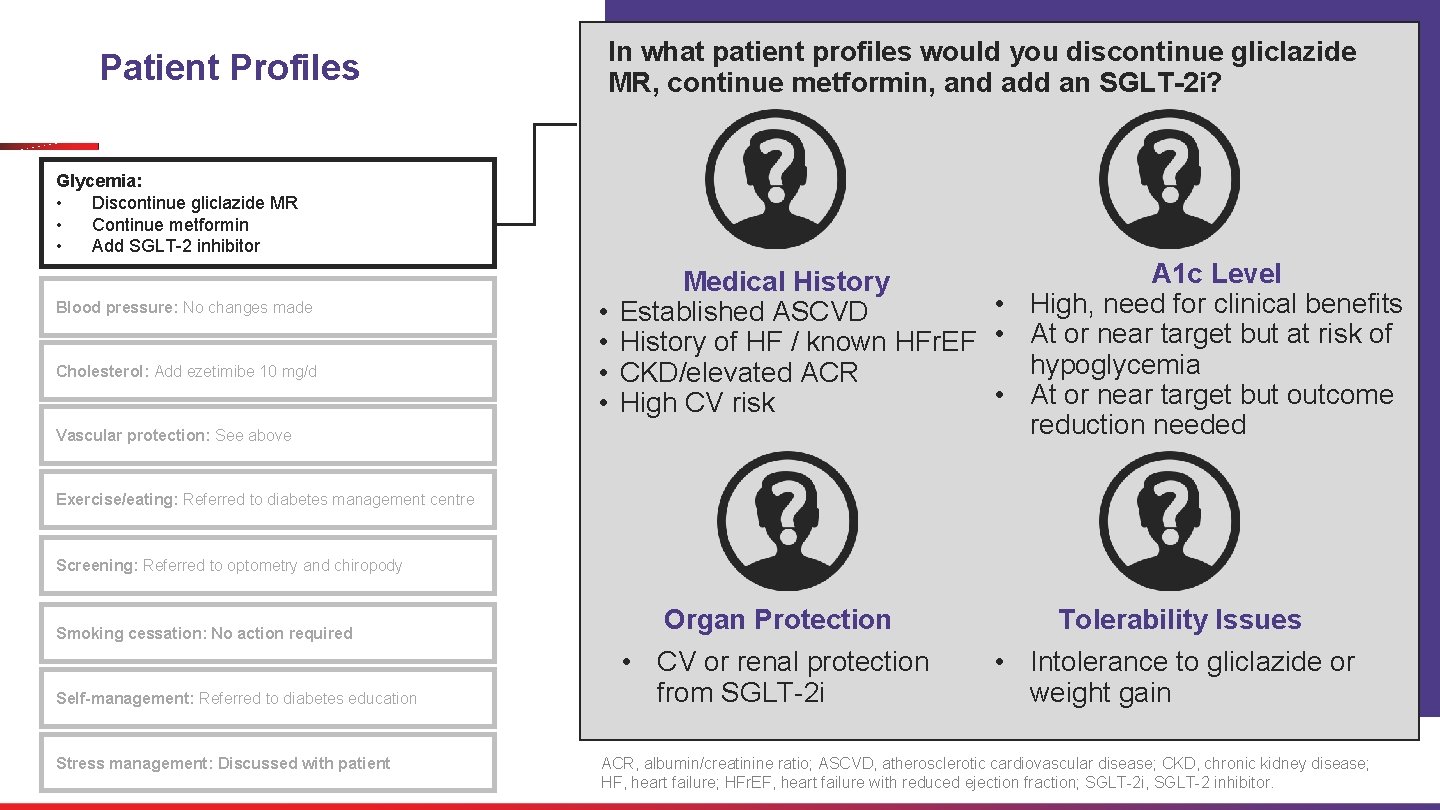 Patient Profiles

Glycemia:
• Discontinue gliclazide MR
• Continue metformin
• Add SGLT-2 inhibitor

Blood pressure: No changes made

Cholesterol: Add ezetimibe 10 mg/d

Vascular protection: See above

Exercise/eating: Referred to diabetes management centre

Screening: Referred to optometry and chiropody

Smoking cessation: No action required

Self-management: Referred to diabetes education

Stress management: Discussed with patient

In what patient profiles would you discontinue gliclazide MR, continue metformin, and add an SGLT-2i?

Medical History
• Established ASCVD
• History of HF / known HFrEF
• CKD/elevated ACR
• High CV risk

A1c Level
• High, need for clinical benefits
• At or near target but at risk of hypoglycemia
• At or near target but outcome reduction needed

Organ Protection
• CV or renal protection from SGLT-2i

Tolerability Issues
• Intolerance to gliclazide or weight gain

ACR, albumin/creatinine ratio; ASCVD, atherosclerotic cardiovascular disease; CKD, chronic kidney disease; HF, heart failure; HFrEF, heart failure with reduced ejection fraction; SGLT-2i, SGLT-2 inhibitor.